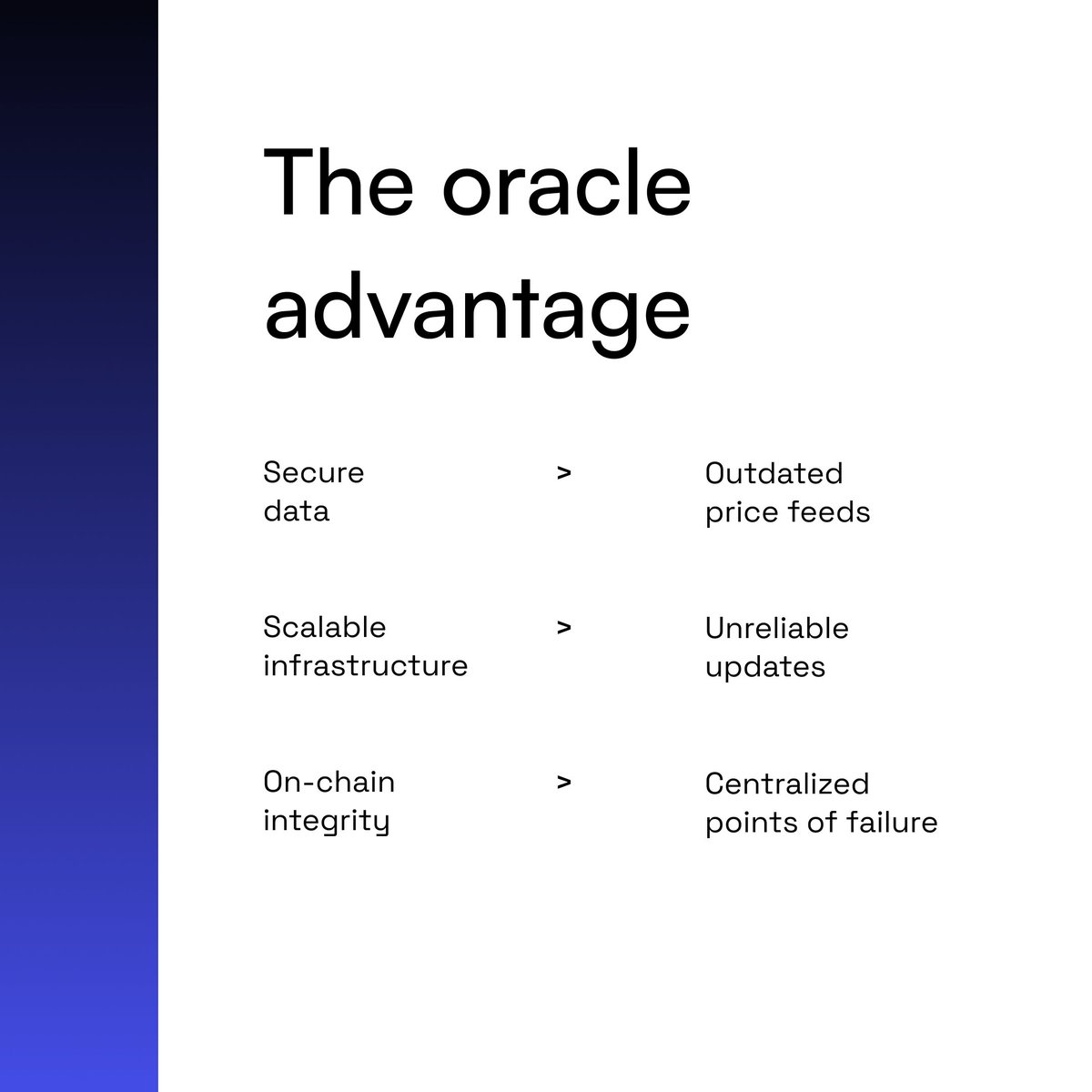 The oracle advantage

Secure data > Outdated price feeds

Scalable infrastructure > Unreliable updates

On-chain integrity > Centralized points of failure